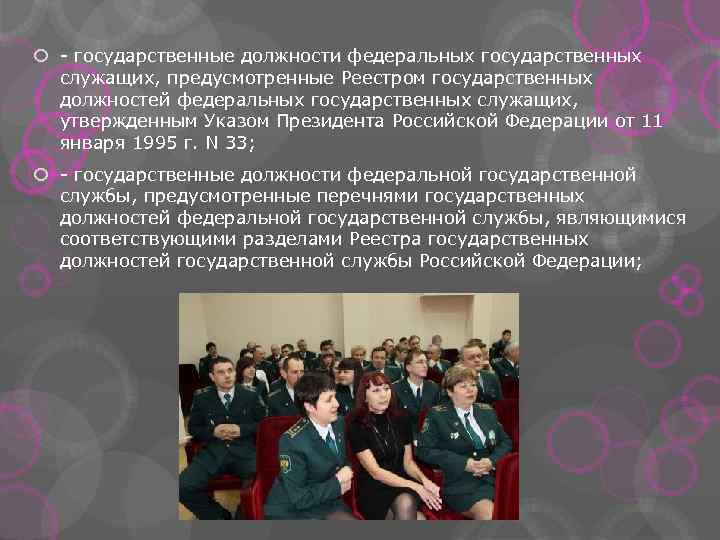 - государственные должности федеральных государственных служащих, предусмотренные Реестром государственных должностей федеральных государственных служащих, утвержденным Указом Президента Российской Федерации от 11 января 1995 г. N 33;

- государственные должности федеральной государственной службы, предусмотренные перечнями государственных должностей федеральной государственной службы, являющимися соответствующими разделами Реестра государственных должностей государственной службы Российской Федерации;